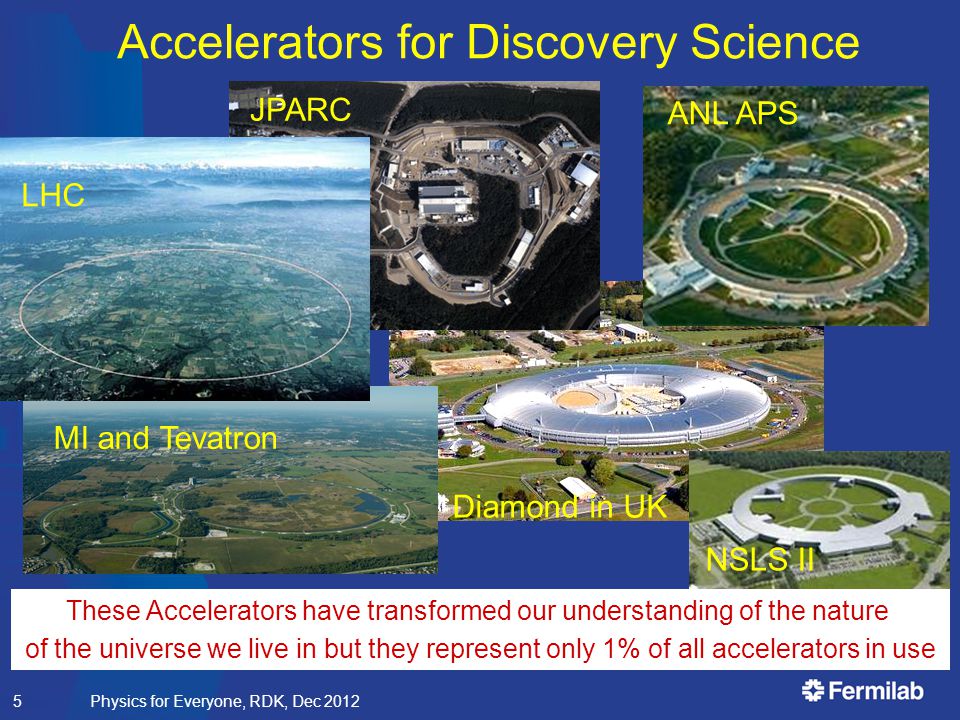 Accelerators for Discovery Science

JPARC

ANL APS

LHC

MI and Tevatron

Diamond in UK

NSLS II

These Accelerators have transformed our understanding of the nature of the universe we live in but they represent only 1% of all accelerators in use

5 Physics for Everyone, RDK, Dec 2012

Fermilab